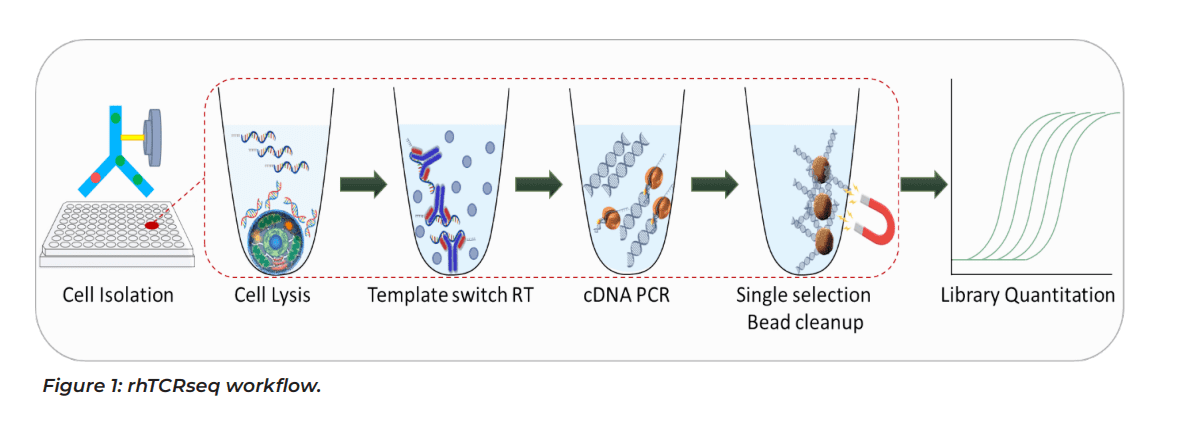 Cell Isolation

Cell Lysis

Template switch RT

cDNA PCR

Single selection
Bead cleanup

Library Quantitation

Figure 1: rhTCRseq workflow.